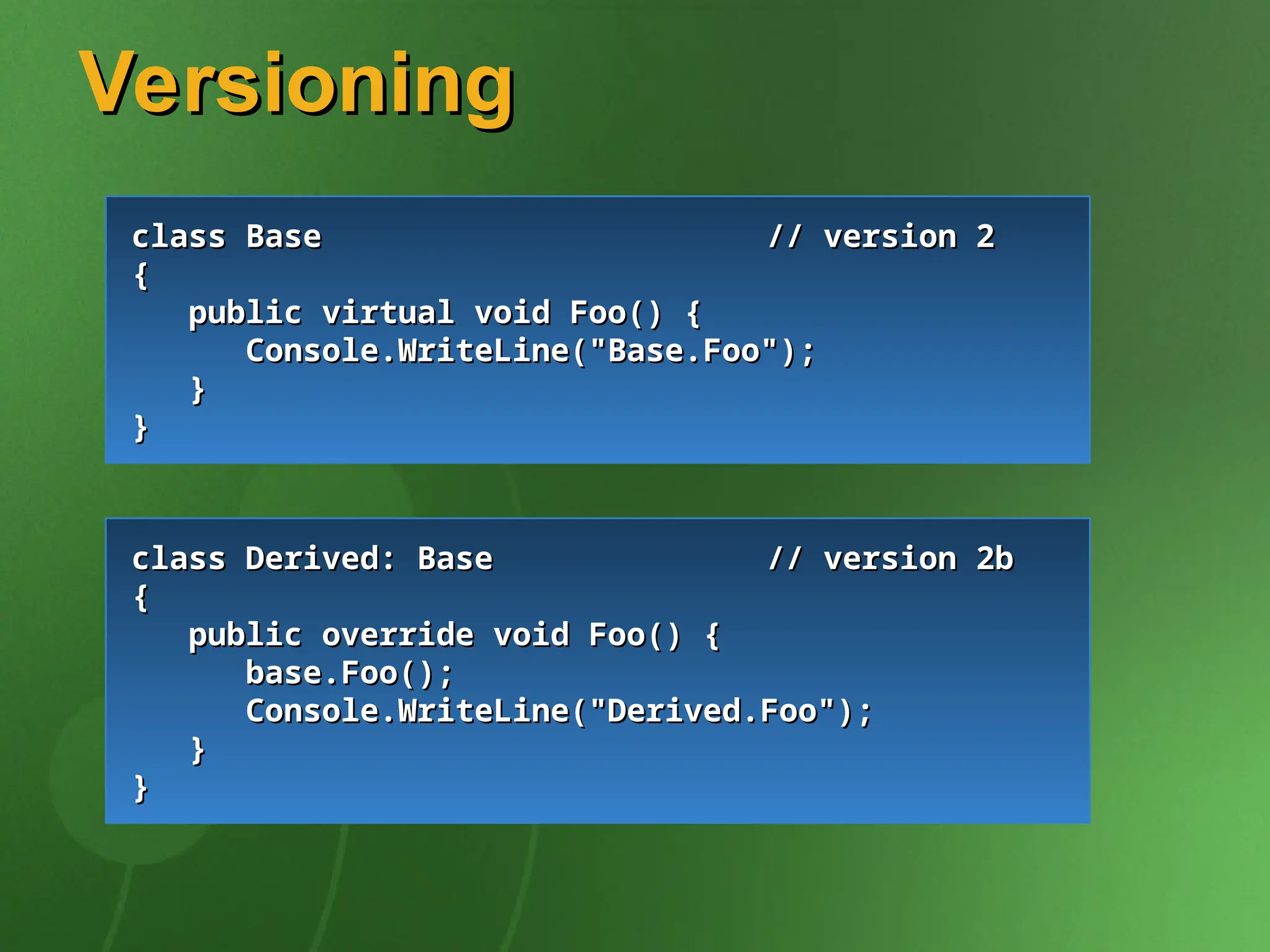 Versioning

class Base                          // version 2
{
   public virtual void Foo() {
      Console.WriteLine("Base.Foo");
   }
}

class Derived: Base                 // version 2b
{
   public override void Foo() {
      base.Foo();
      Console.WriteLine("Derived.Foo");
   }
}